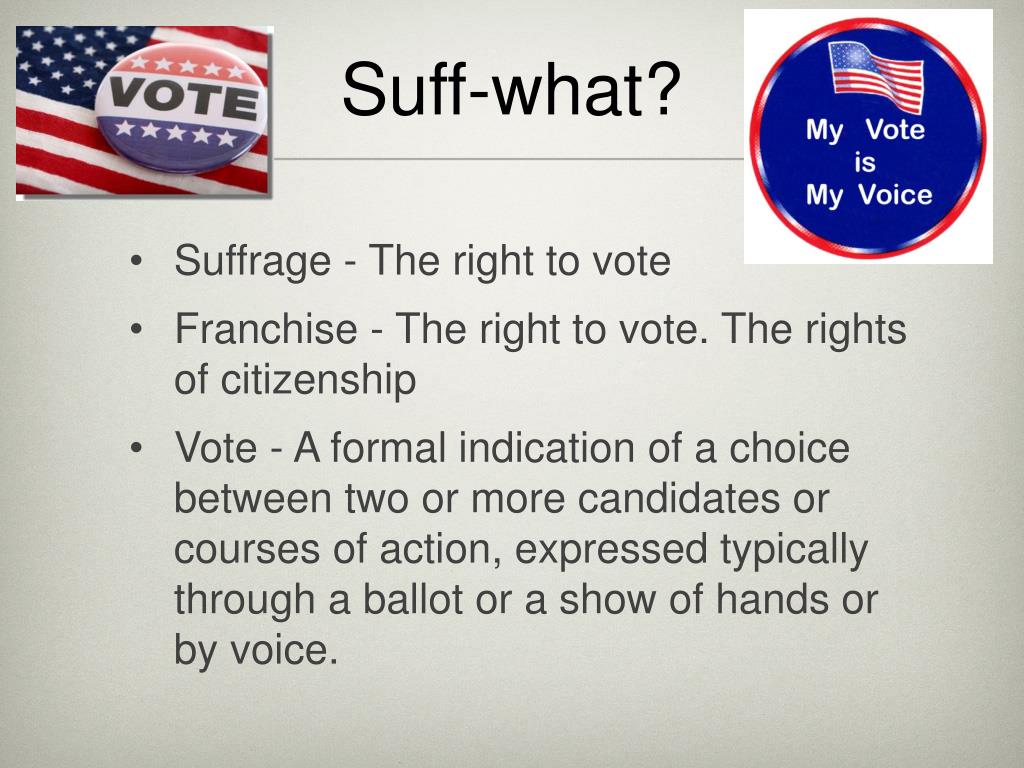 VOTE

Suff-what?

My Vote is My Voice

• Suffrage - The right to vote
• Franchise - The right to vote. The rights of citizenship
• Vote - A formal indication of a choice between two or more candidates or courses of action, expressed typically through a ballot or a show of hands or by voice.